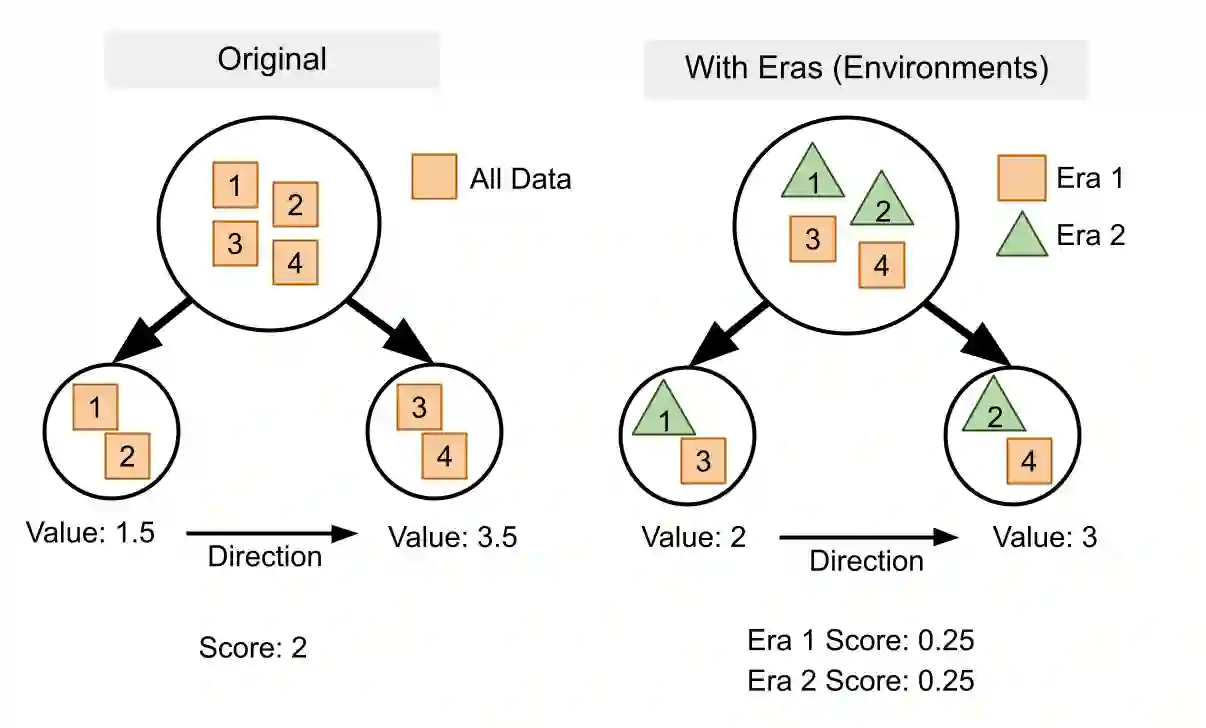 Original

1
2
3
4

All Data

1
2

3
4

Value: 1.5
Direction
Value: 3.5

Score: 2

With Eras (Environments)

1
2
3
4

Era 1
Era 2

1
3

2
4

Value: 2
Direction
Value: 3

Era 1 Score: 0.25
Era 2 Score: 0.25